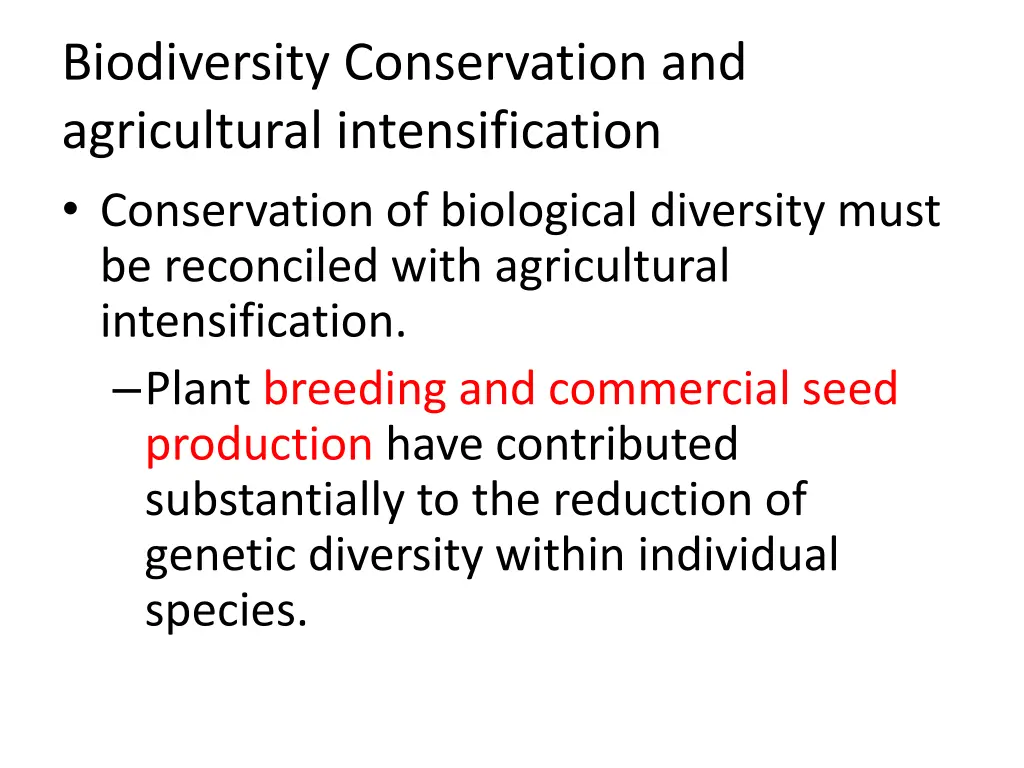 Biodiversity Conservation and agricultural intensification

• Conservation of biological diversity must be reconciled with agricultural intensification.

– Plant breeding and commercial seed production have contributed substantially to the reduction of genetic diversity within individual species.